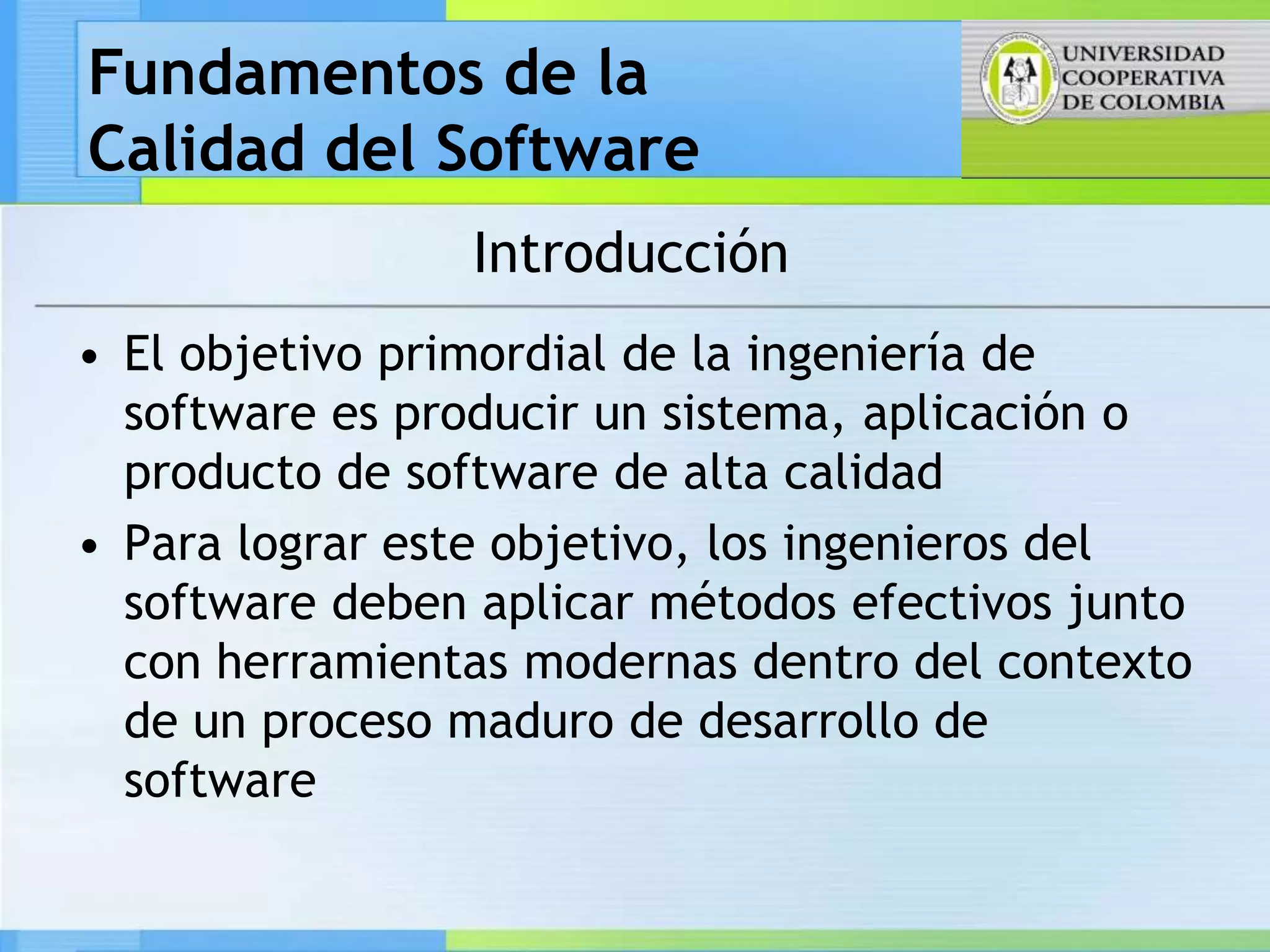 Fundamentos de la Calidad del Software

UNIVERSIDAD COOPERATIVA DE COLOMBIA

Introducción

• El objetivo primordial de la ingeniería de software es producir un sistema, aplicación o producto de software de alta calidad

• Para lograr este objetivo, los ingenieros del software deben aplicar métodos efectivos junto con herramientas modernas dentro del contexto de un proceso maduro de desarrollo de software